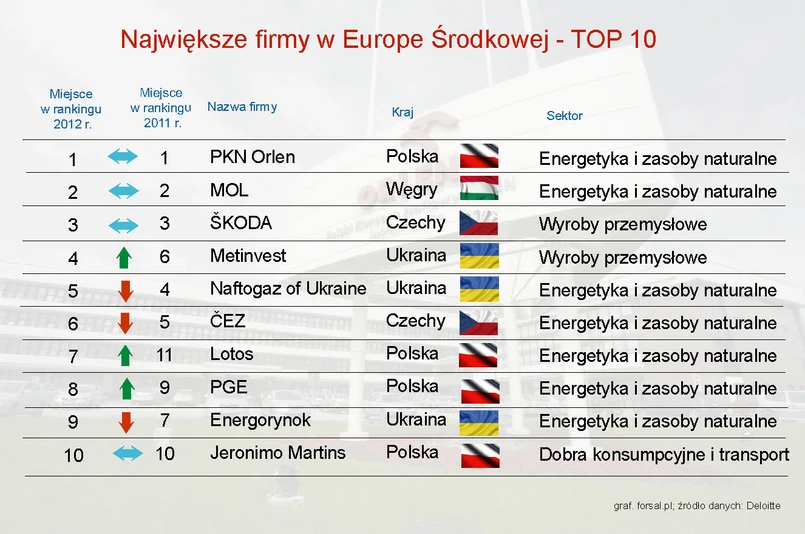 Największe firmy w Europe Środkowej - TOP 10

| Miejsce w rankingu 2012 r. | Miejsce w rankingu 2011 r. | Nazwa firmy | Kraj | Sektor |
|---|---|---|---|---|
| 1 | 1 | PKN Orlen | Polska | Energetyka i zasoby naturalne |
| 2 | 2 | MOL | Węgry | Energetyka i zasoby naturalne |
| 3 | 3 | ŠKODA | Czechy | Wyroby przemysłowe |
| 4 | 6 | Metinvest | Ukraina | Wyroby przemysłowe |
| 5 | 4 | Naftogaz of Ukraine | Ukraina | Energetyka i zasoby naturalne |
| 6 | 5 | ČEZ | Czechy | Energetyka i zasoby naturalne |
| 7 | 11 | Lotos | Polska | Energetyka i zasoby naturalne |
| 8 | 9 | PGE | Polska | Energetyka i zasoby naturalne |
| 9 | 7 | Energorynok | Ukraina | Energetyka i zasoby naturalne |
| 10 | 10 | Jeronimo Martins | Polska | Dobra konsumpcyjne i transport |

graf. forsal.pl; źródło danych: Deloitte